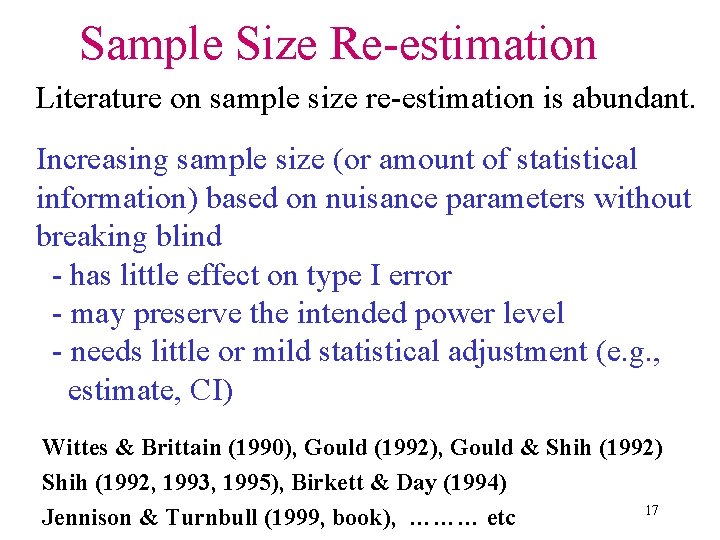 Sample Size Re-estimation

Literature on sample size re-estimation is abundant.

Increasing sample size (or amount of statistical information) based on nuisance parameters without breaking blind
- has little effect on type I error
- may preserve the intended power level
- needs little or mild statistical adjustment (e.g., estimate, CI)

Wittes & Brittain (1990), Gould (1992), Gould & Shih (1992)
Shih (1992, 1993, 1995), Birkett & Day (1994)
Jennison & Turnbull (1999, book), ……… etc

17